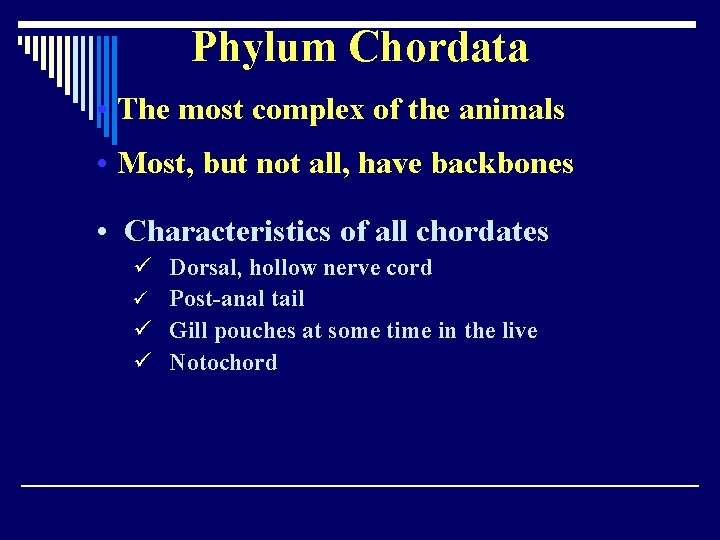 Phylum Chordata

• The most complex of the animals

• Most, but not all, have backbones

• Characteristics of all chordates

✓ Dorsal, hollow nerve cord

✓ Post-anal tail

✓ Gill pouches at some time in the live

✓ Notochord